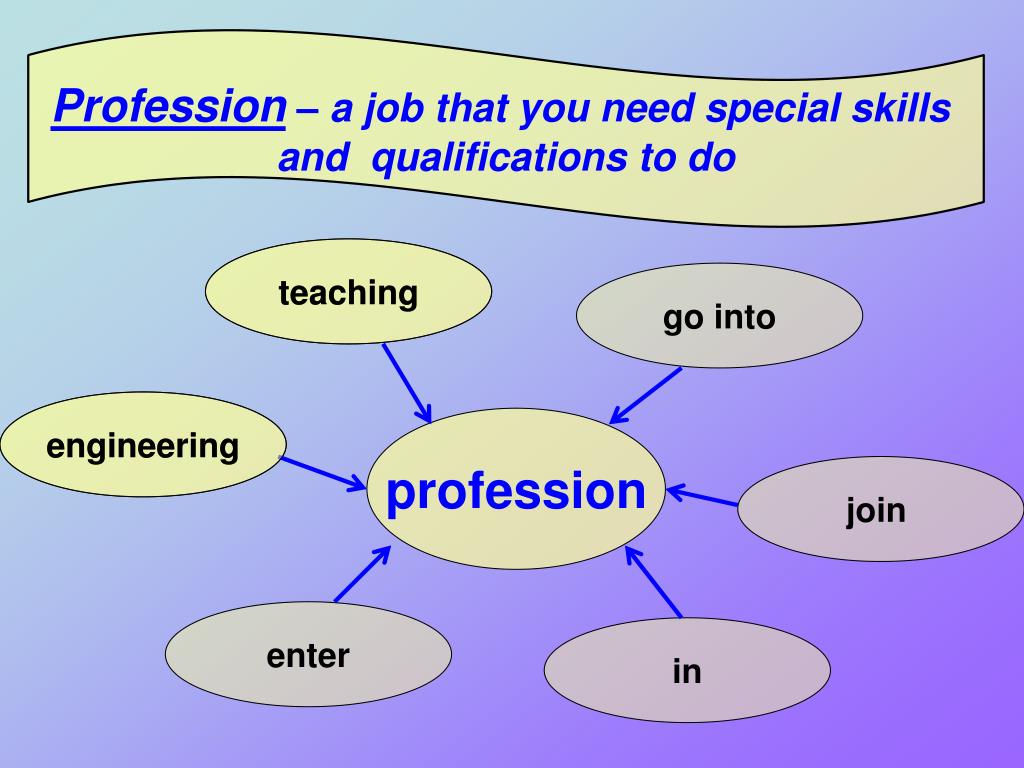 Profession – a job that you need special skills and qualifications to do

teaching

go into

engineering

profession

join

enter

in